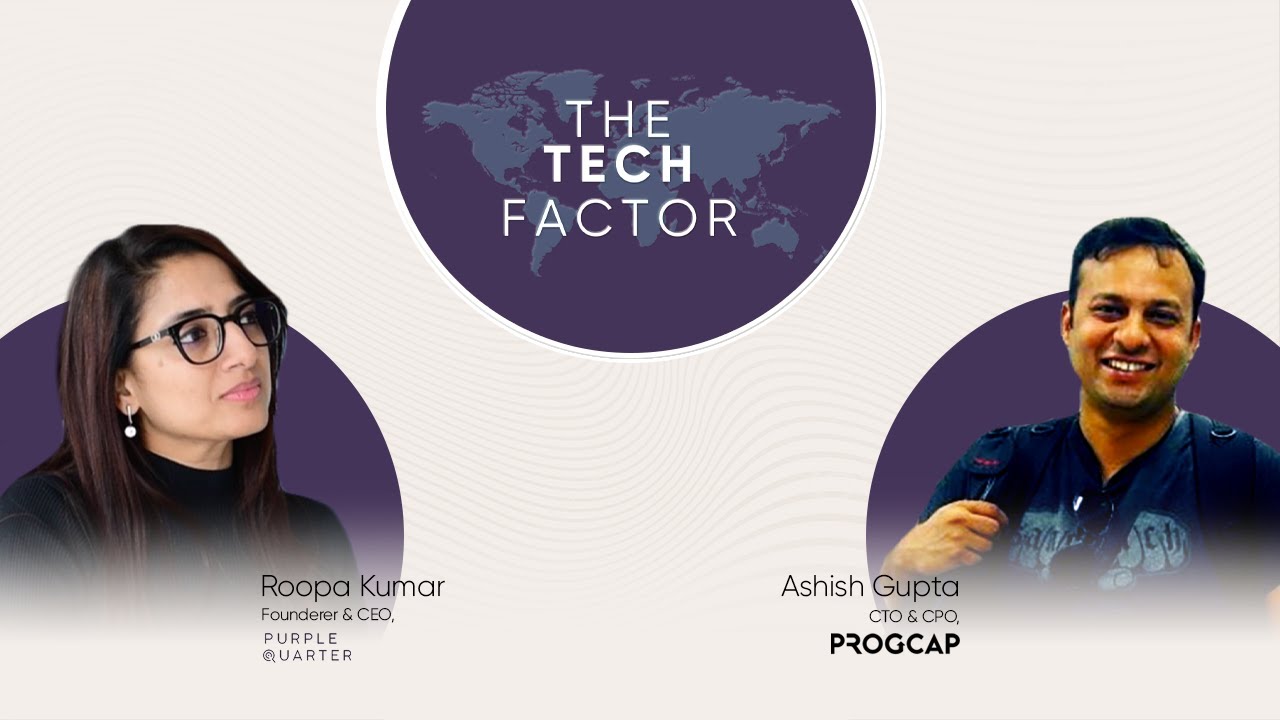 THE TECH FACTOR

Roopa Kumar
Founderer & CEO,
PURPLE QUARTER

Ashish Gupta
CTO & CPO,
PROGCAP